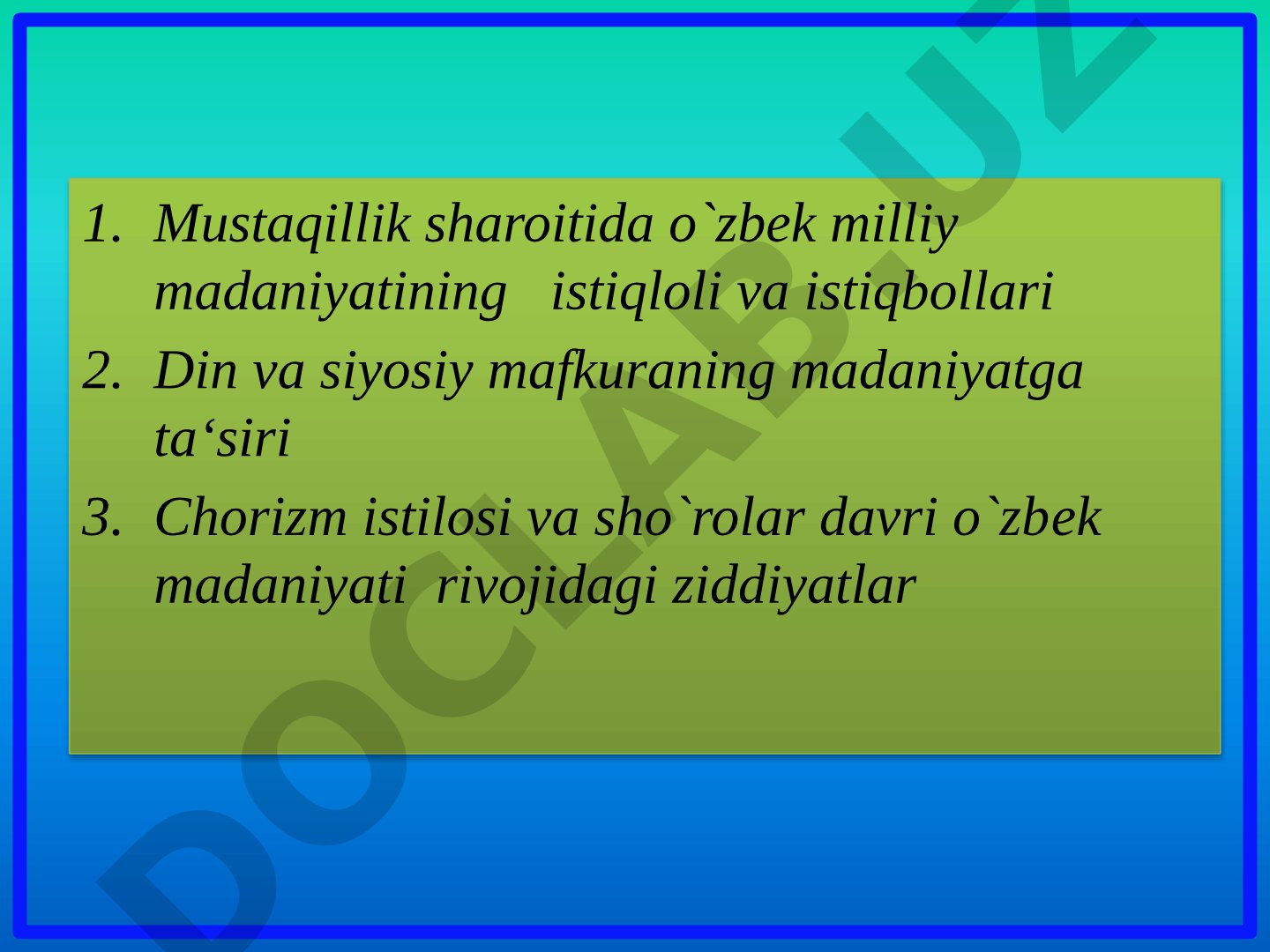 1. Mustaqillik sharoitida o`zbek milliy madaniyatining istiqloli va istiqbollari
2. Din va siyosiy mafkuraning madaniyatga ta‘siri
3. Chorizm istilosi va sho`rolar davri o`zbek madaniyati rivojidagi ziddiyatlar

DOCLAB.UZ